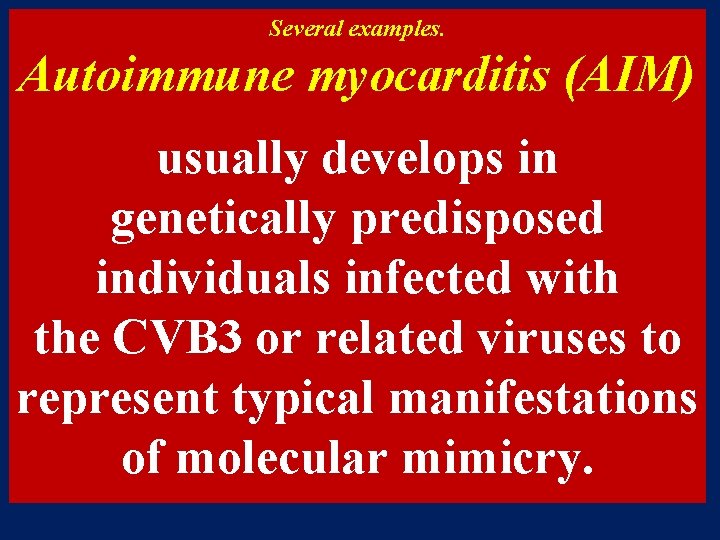 Several examples.

Autoimmune myocarditis (AIM)

usually develops in genetically predisposed individuals infected with the CVB3 or related viruses to represent typical manifestations of molecular mimicry.